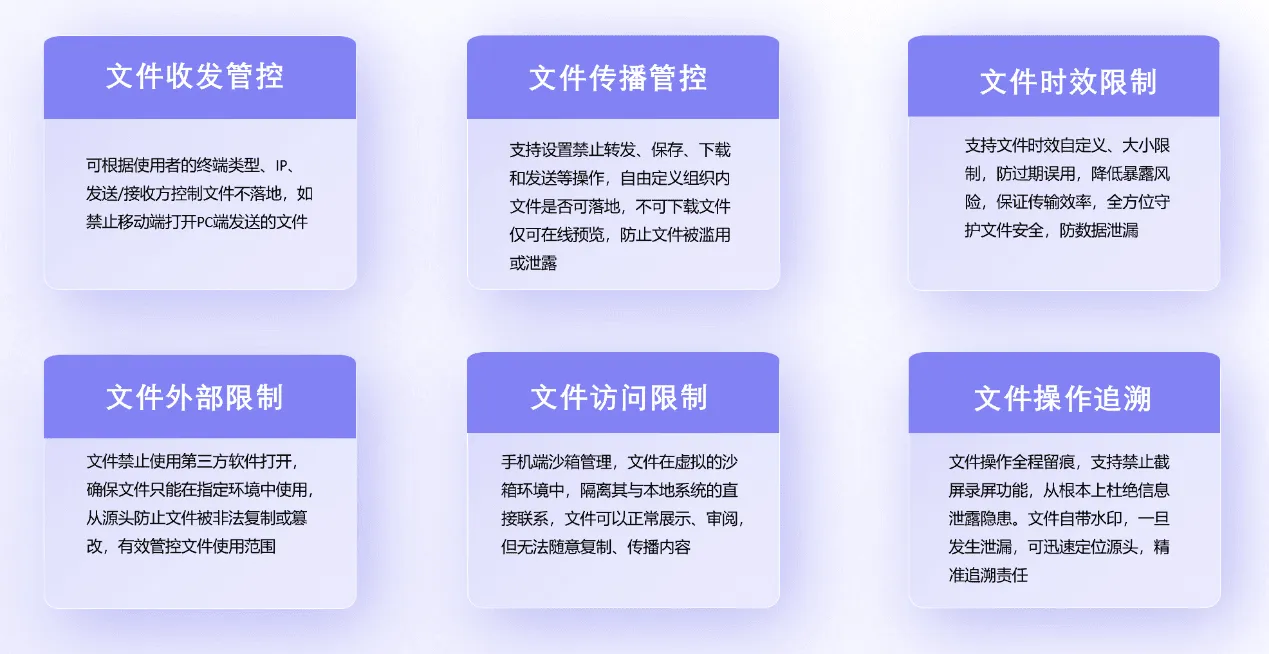 文件收发管控

可根据使用者的终端类型、IP、发送/接收方控制文件不落地，如禁止移动端打开PC端发送的文件

文件传播管控

支持设置禁止转发、保存、下载和发送等操作，自由定义组织内文件是否可落地，不可下载文件仅可在线预览，防止文件被滥用或泄露

文件时效限制

支持文件时效自定义、大小限制，防过期误用，降低暴露风险，保证传输效率，全方位守护文件安全，防数据泄漏

文件外部限制

文件禁止使用第三方软件打开，确保文件只能在指定环境中使用，从源头防止文件被非法复制或篡改，有效管控文件使用范围

文件访问限制

手机端沙箱管理，文件在虚拟的沙箱环境中，隔离其与本地系统的直接联系，文件可以正常展示、审阅，但无法随意复制、传播内容

文件操作追溯

文件操作全程留痕，支持禁止截屏录屏功能，从根本上杜绝信息泄露隐患。文件自带水印，一旦发生泄漏，可迅速定位源头，精准追溯责任